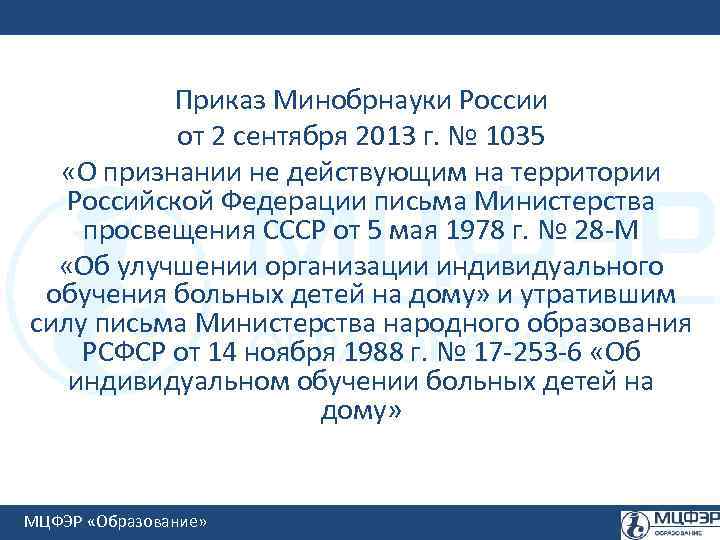 Приказ Минобрнауки России
от 2 сентября 2013 г. № 1035
«О признании не действующим на территории Российской Федерации письма Министерства просвещения СССР от 5 мая 1978 г. № 28-М
«Об улучшении организации индивидуального обучения больных детей на дому» и утратившим силу письма Министерства народного образования РСФСР от 14 ноября 1988 г. № 17-253-6 «Об индивидуальном обучении больных детей на дому»

МЦФЭР «Образование»

МЦФЭР
ОБРАЗОВАНИЕ